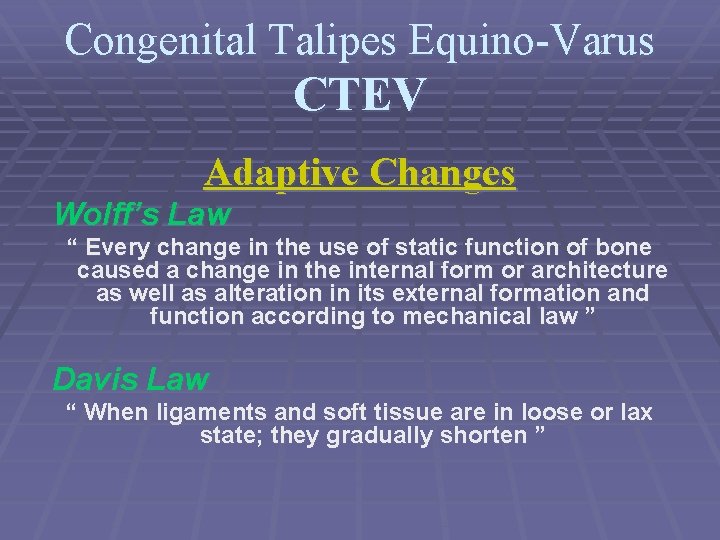 Congenital Talipes Equino-Varus
CTEV

Adaptive Changes

Wolff's Law

" Every change in the use of static function of bone caused a change in the internal form or architecture as well as alteration in its external formation and function according to mechanical law "

Davis Law

" When ligaments and soft tissue are in loose or lax state; they gradually shorten "